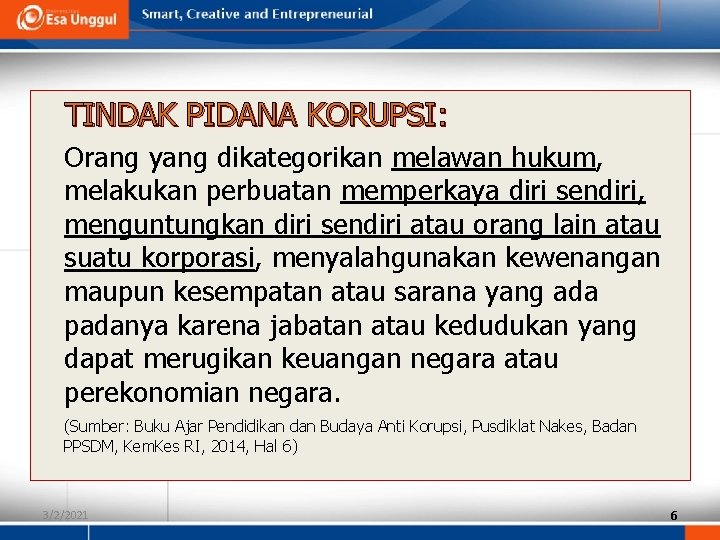 Esa Unggul

Smart, Creative and Entrepreneurial

TINDAK PIDANA KORUPSI:

Orang yang dikategorikan melawan hukum, melakukan perbuatan memperkaya diri sendiri, menguntungkan diri sendiri atau orang lain atau suatu korporasi, menyalahgunakan kewenangan maupun kesempatan atau sarana yang ada padanya karena jabatan atau kedudukan yang dapat merugikan keuangan negara atau perekonomian negara.

(Sumber: Buku Ajar Pendidikan dan Budaya Anti Korupsi, Pusdiklat Nakes, Badan PPSDM, KemKes RI, 2014, Hal 6)

3/2/2021

6